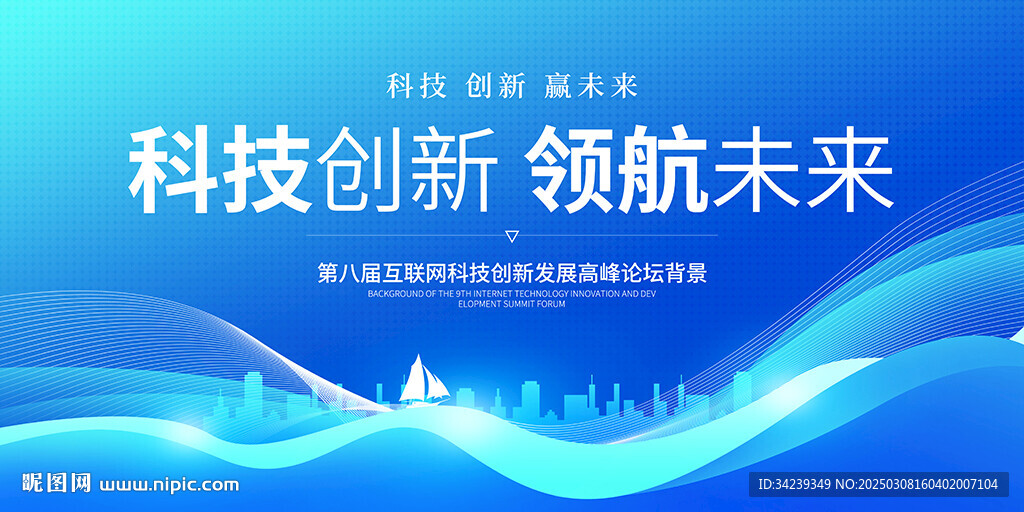 科技 创新 赢未来

科技创新 领航未来

第八届互联网科技创新发展高峰论坛背景

BACKGROUND OF THE 9TH INTERNET TECHNOLOGY INNOVATION AND DEV ELOPMENT SUMMIT FORUM

昵图网 www.nipic.com

ID:34239349 NO:20250308160402007104